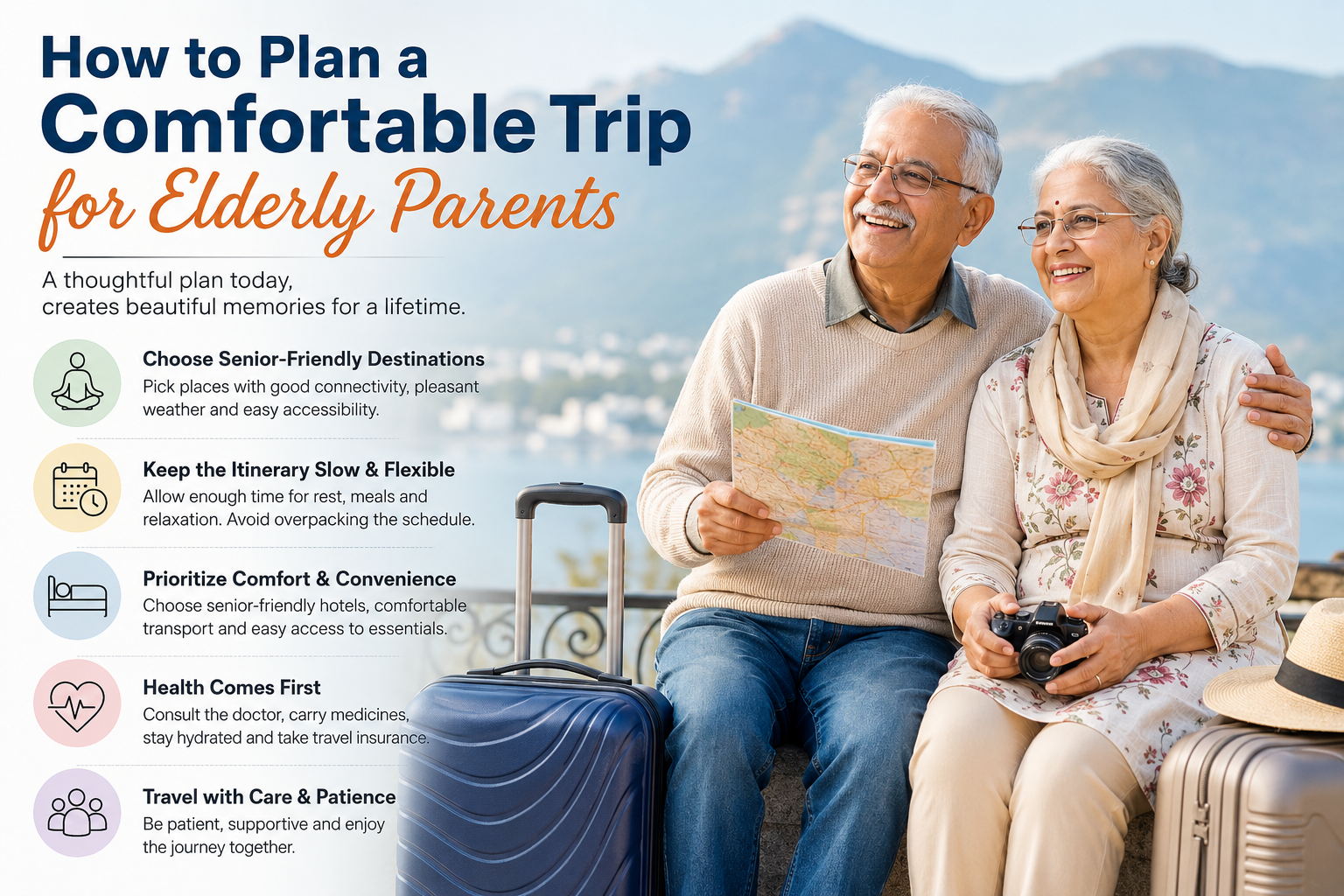 How to Plan a Comfortable Trip for Elderly Parents

A thoughtful plan today, creates beautiful memories for a lifetime.

Choose Senior-Friendly Destinations
Pick places with good connectivity, pleasant weather and easy accessibility.

Keep the Itinerary Slow & Flexible
Allow enough time for rest, meals and relaxation. Avoid overpacking the schedule.

Prioritize Comfort & Convenience
Choose senior-friendly hotels, comfortable transport and easy access to essentials.

Health Comes First
Consult the doctor, carry medicines, stay hydrated and take travel insurance.

Travel with Care & Patience
Be patient, supportive and enjoy the journey together.